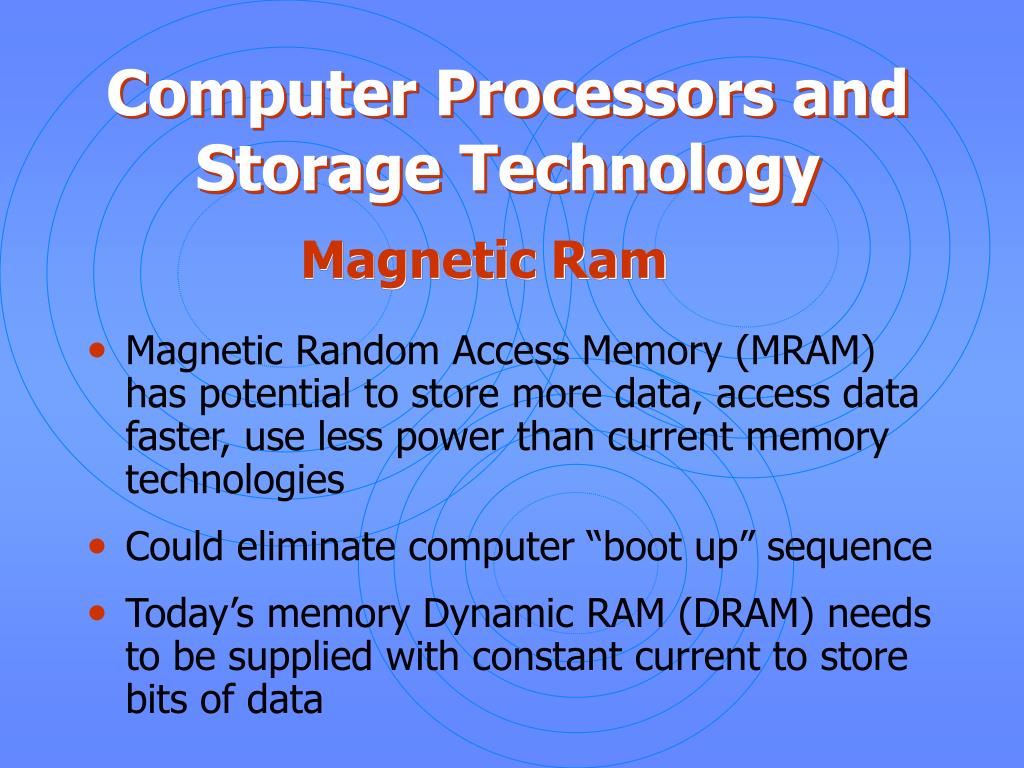 Computer Processors and Storage Technology

Magnetic Ram

• Magnetic Random Access Memory (MRAM) has potential to store more data, access data faster, use less power than current memory technologies

• Could eliminate computer “boot up” sequence

• Today’s memory Dynamic RAM (DRAM) needs to be supplied with constant current to store bits of data